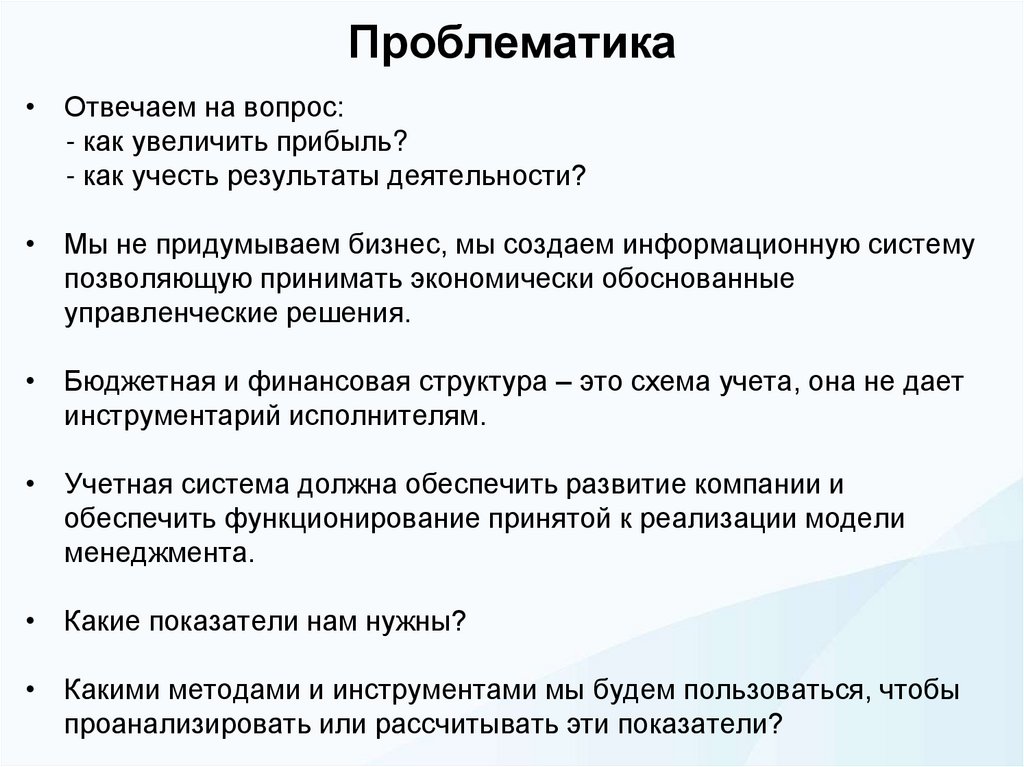 Проблематика

• Отвечаем на вопрос:
- как увеличить прибыль?
- как учесть результаты деятельности?

• Мы не придумываем бизнес, мы создаем информационную систему позволяющую принимать экономически обоснованные управленческие решения.

• Бюджетная и финансовая структура – это схема учета, она не дает инструментарий исполнителям.

• Учетная система должна обеспечить развитие компании и обеспечить функционирование принятой к реализации модели менеджмента.

• Какие показатели нам нужны?

• Какими методами и инструментами мы будем пользоваться, чтобы проанализировать или рассчитывать эти показатели?